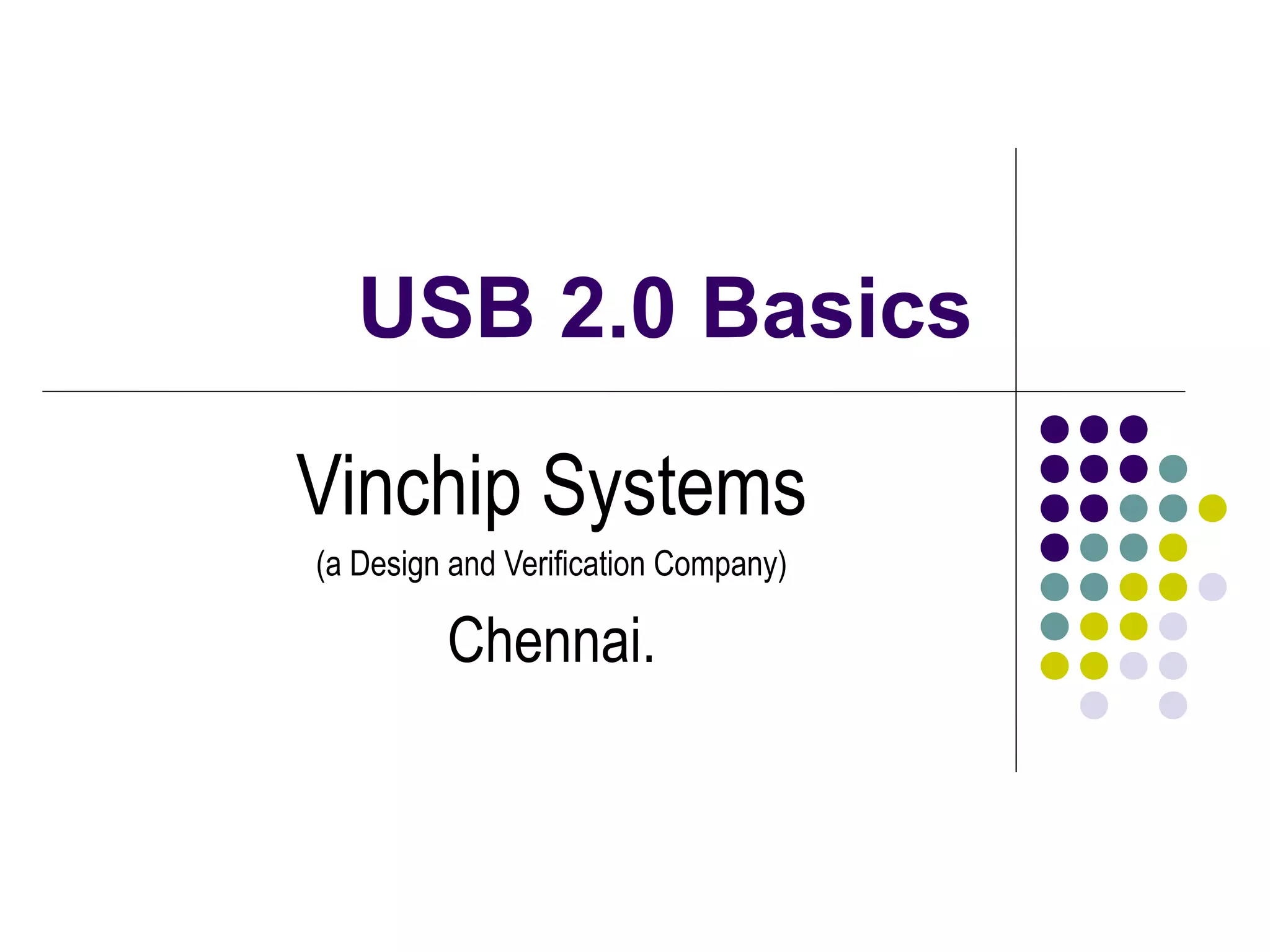 USB 2.0 Basics

Vinchip Systems

(a Design and Verification Company)

Chennai.